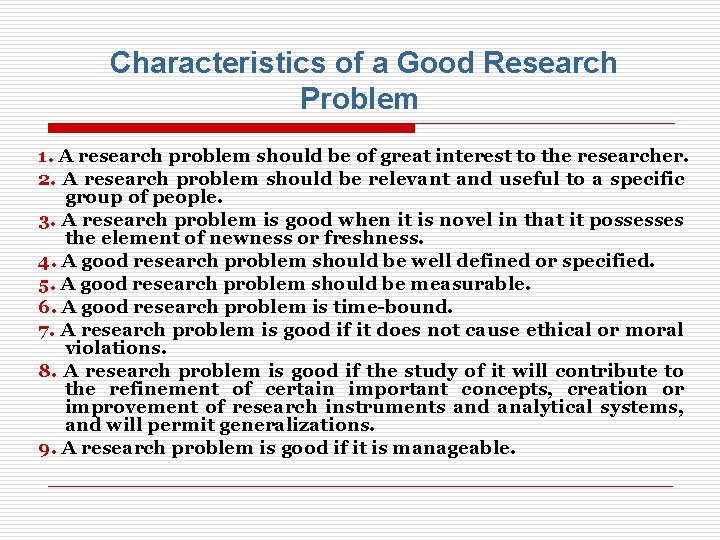 Characteristics of a Good Research Problem

1. A research problem should be of great interest to the researcher.
2. A research problem should be relevant and useful to a specific group of people.
3. A research problem is good when it is novel in that it possesses the element of newness or freshness.
4. A good research problem should be well defined or specified.
5. A good research problem should be measurable.
6. A good research problem is time-bound.
7. A research problem is good if it does not cause ethical or moral violations.
8. A research problem is good if the study of it will contribute to the refinement of certain important concepts, creation or improvement of research instruments and analytical systems, and will permit generalizations.
9. A research problem is good if it is manageable.